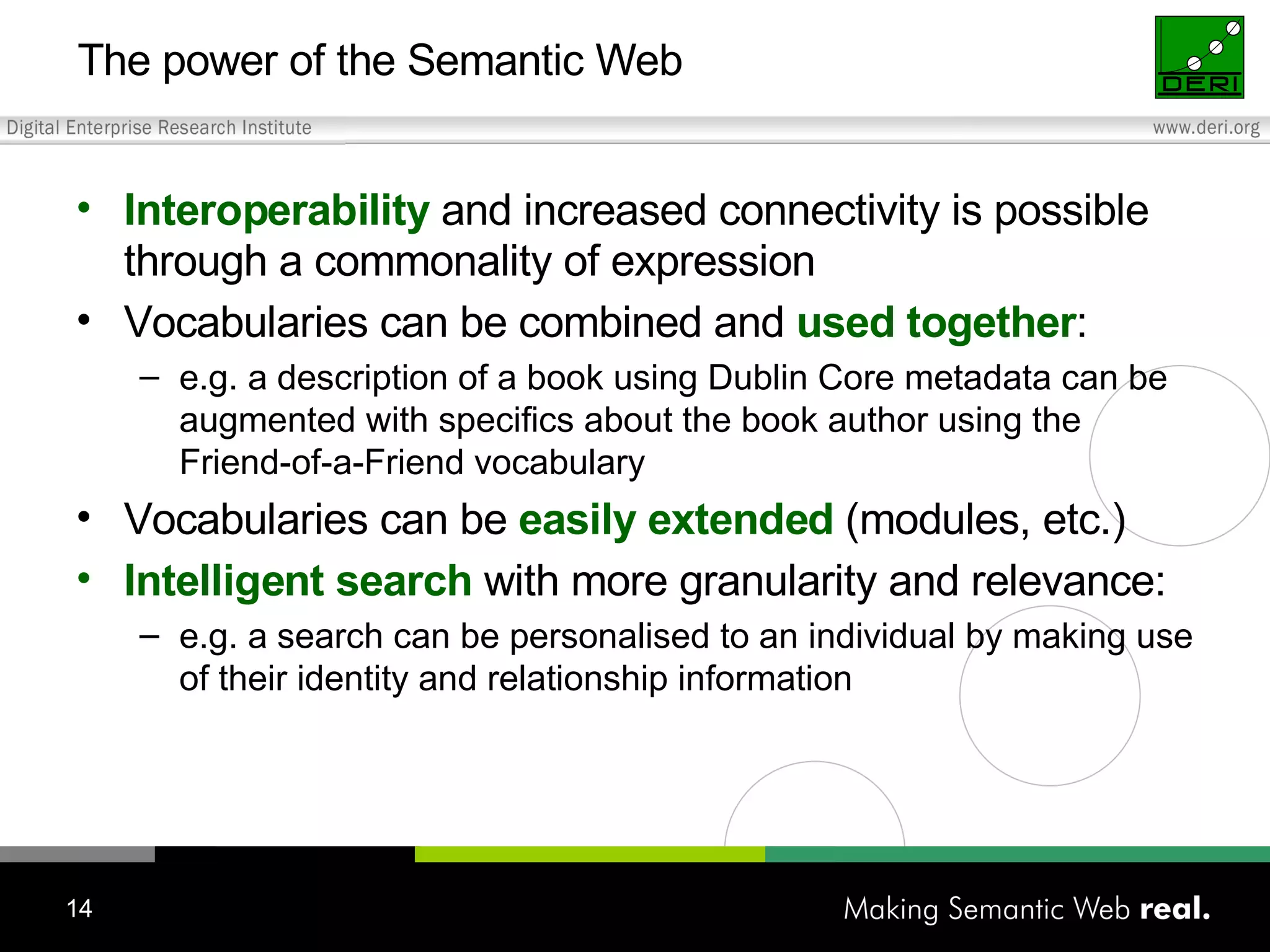 The power of the Semantic Web

DERI

Digital Enterprise Research Institute

www.deri.org

• Interoperability and increased connectivity is possible through a commonality of expression
• Vocabularies can be combined and used together:
– e.g. a description of a book using Dublin Core metadata can be augmented with specifics about the book author using the Friend-of-a-Friend vocabulary
• Vocabularies can be easily extended (modules, etc.)
• Intelligent search with more granularity and relevance:
– e.g. a search can be personalised to an individual by making use of their identity and relationship information

14

Making Semantic Web real.